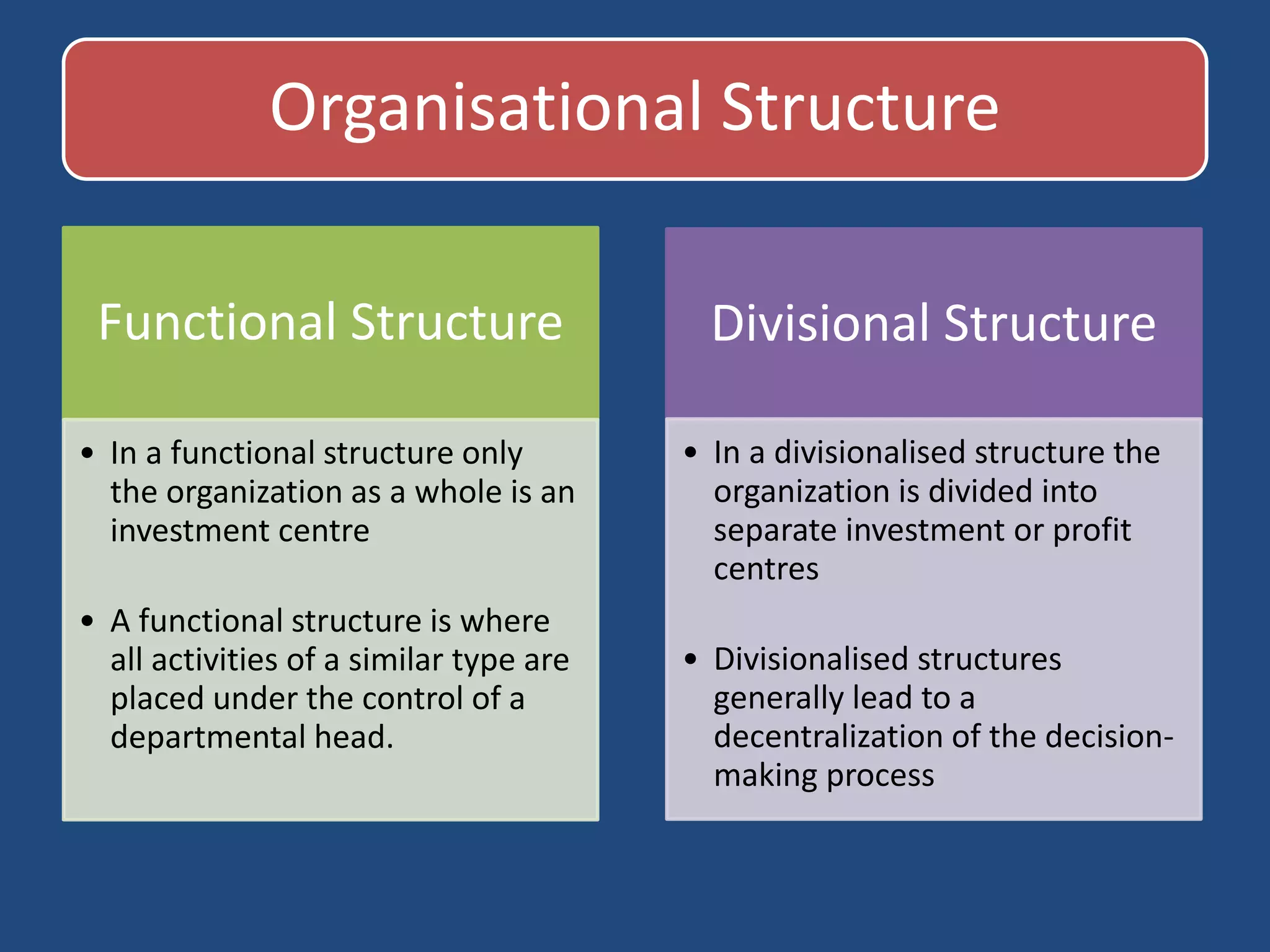 Organisational Structure

Functional Structure

• In a functional structure only the organization as a whole is an investment centre

• A functional structure is where all activities of a similar type are placed under the control of a departmental head.

Divisional Structure

• In a divisionalised structure the organization is divided into separate investment or profit centres

• Divisionalised structures generally lead to a decentralization of the decision-making process